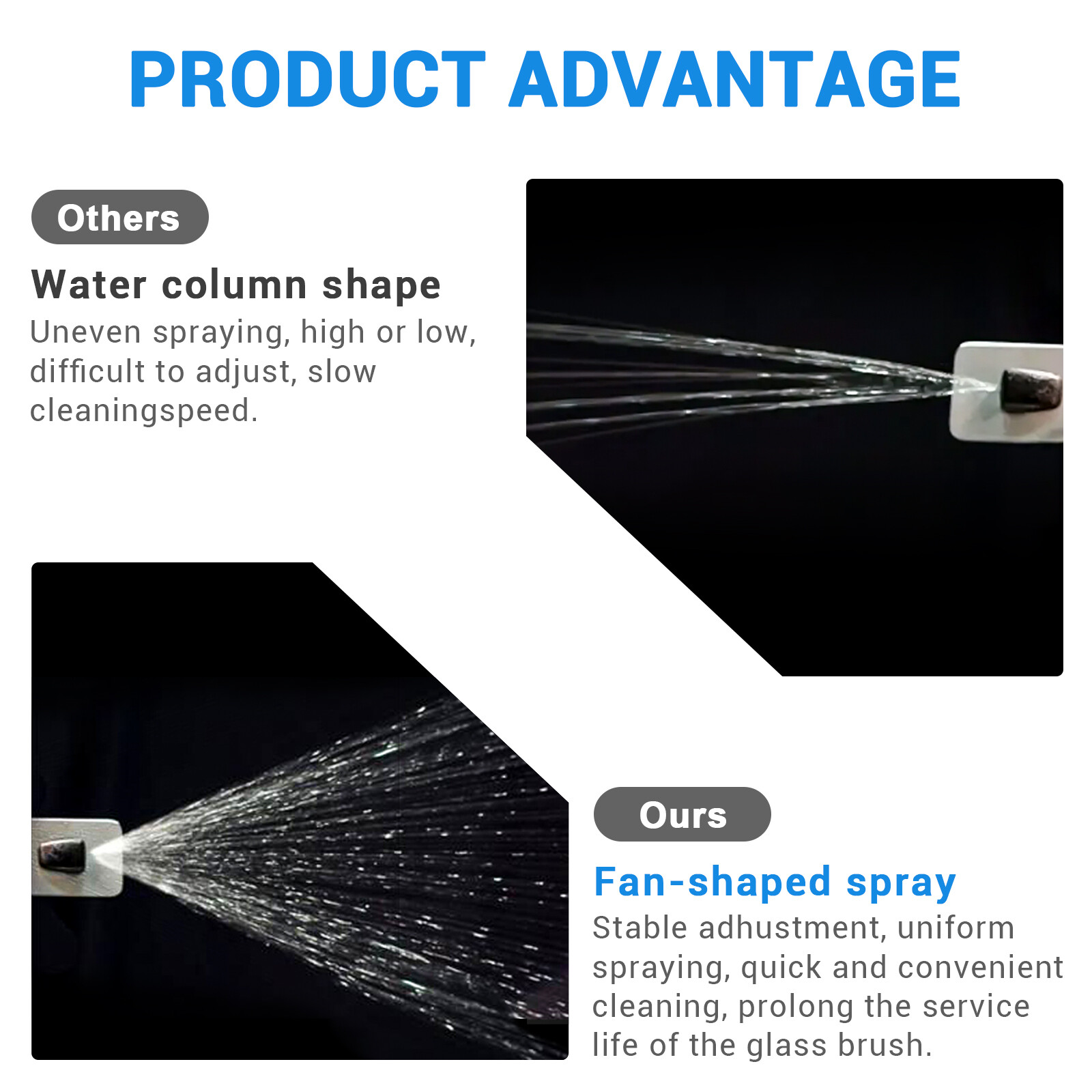 PRODUCT ADVANTAGE

Others

Water column shape

Uneven spraying, high or low, difficult to adjust, slow cleaningspeed.

Ours

Fan-shaped spray

Stable adhustment, uniform spraying, quick and convenient cleaning, prolong the service life of the glass brush.